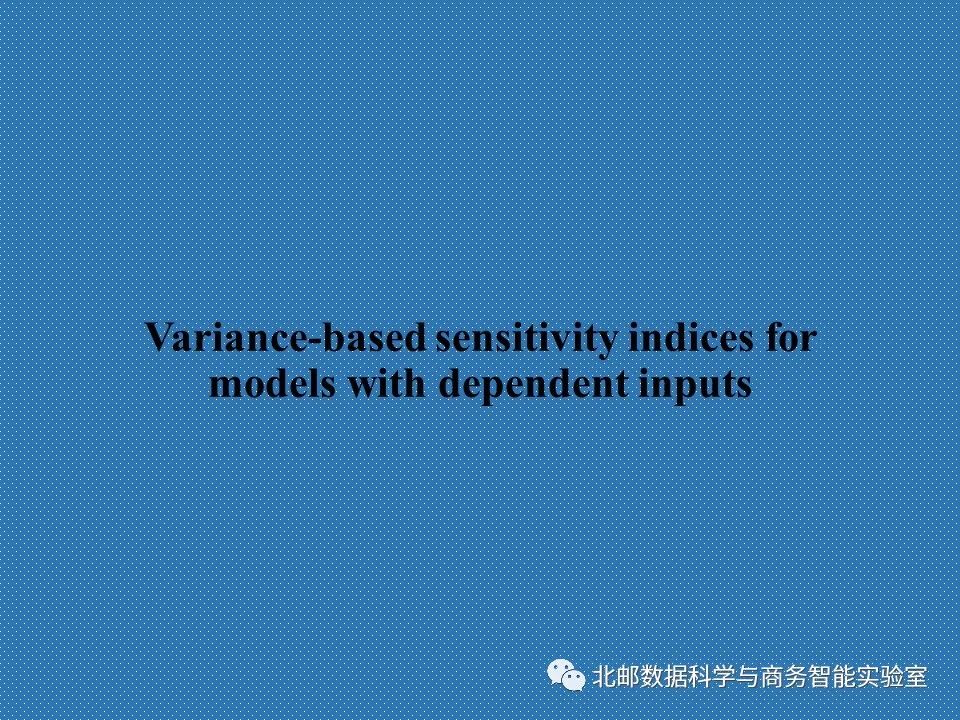 Variance-based sensitivity indices for models with dependent inputs

北邮数据科学与商务智能实验室